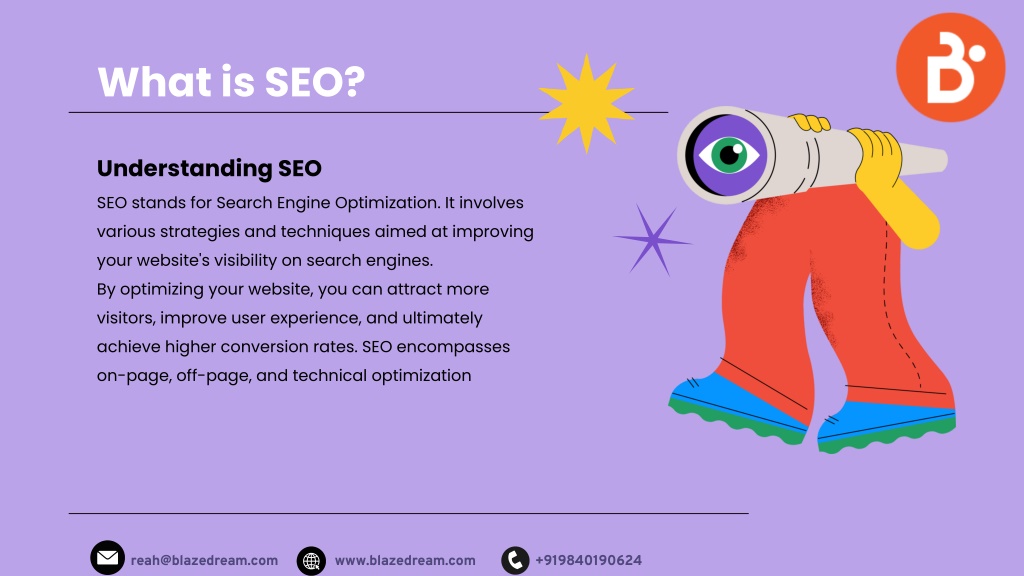 What is SEO?

Understanding SEO

SEO stands for Search Engine Optimization. It involves various strategies and techniques aimed at improving your website's visibility on search engines.
By optimizing your website, you can attract more visitors, improve user experience, and ultimately achieve higher conversion rates. SEO encompasses on-page, off-page, and technical optimization

reah@blazedream.com www.blazedream.com +919840190624